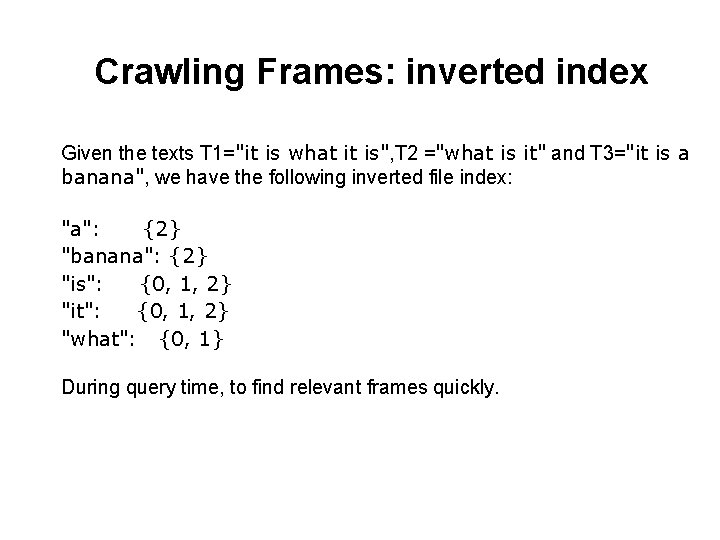 Crawling Frames: inverted index

Given the texts T1="it is what it is",T2 ="what is it" and T3="it is a banana", we have the following inverted file index:

"a": {2}
"banana": {2}
"is": {0, 1, 2}
"it": {0, 1, 2}
"what": {0, 1}

During query time, to find relevant frames quickly.